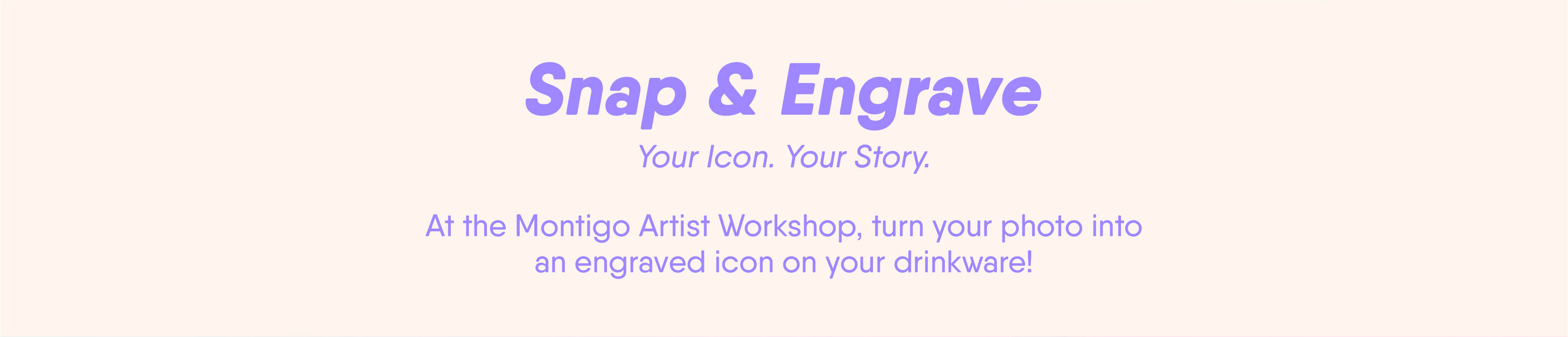 Snap & Engrave

Your Icon. Your Story.

At the Montigo Artist Workshop, turn your photo into an engraved icon on your drinkware!